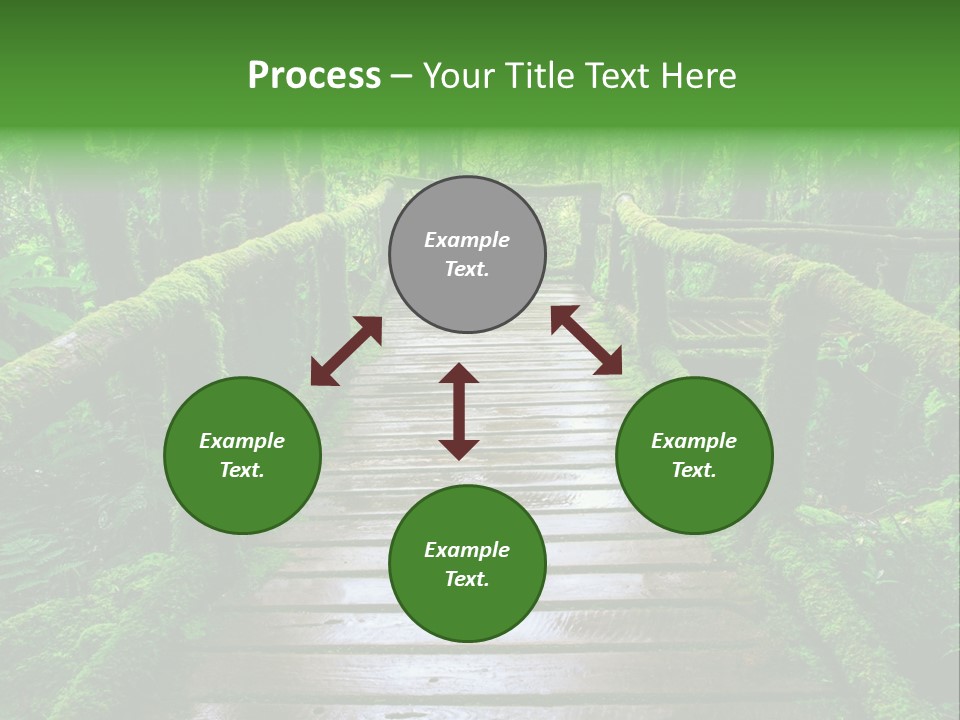 Process – Your Title Text Here

Example Text.

Example Text.

Example Text.

Example Text.